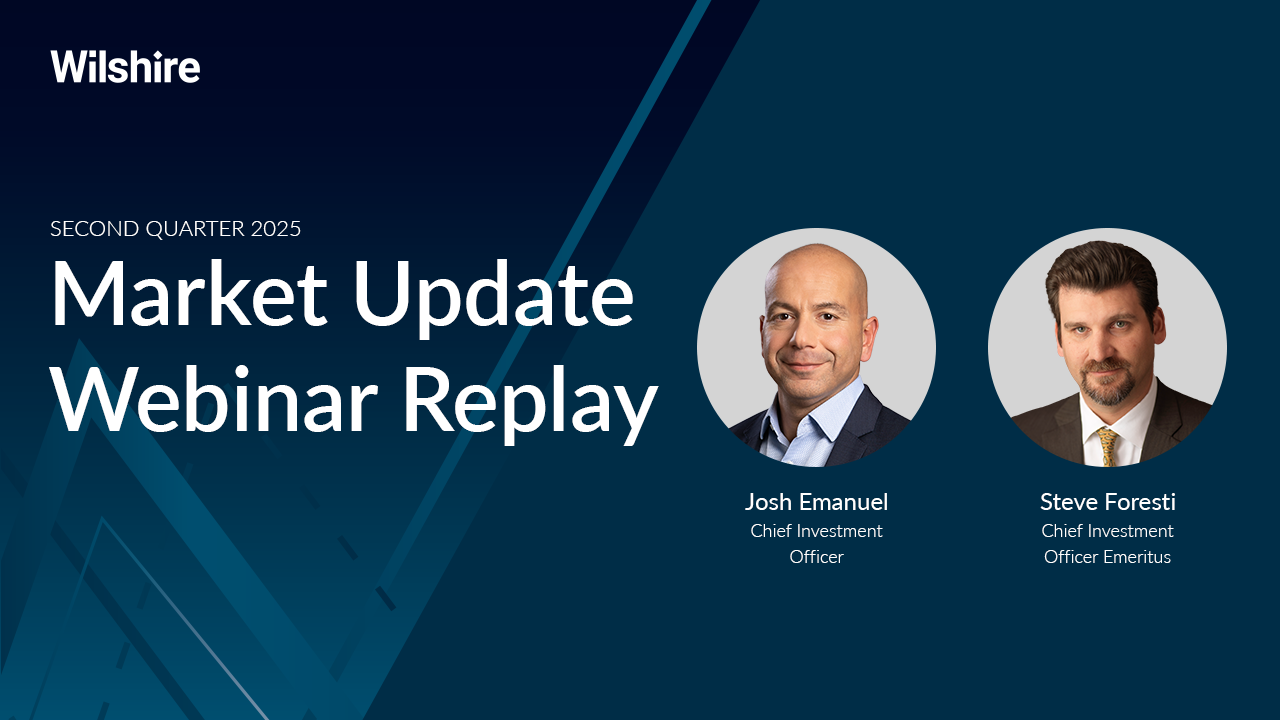 Wilshire

SECOND QUARTER 2025

Market Update Webinar Replay

Josh Emanuel
Chief Investment Officer

Steve Foresti
Chief Investment Officer Emeritus